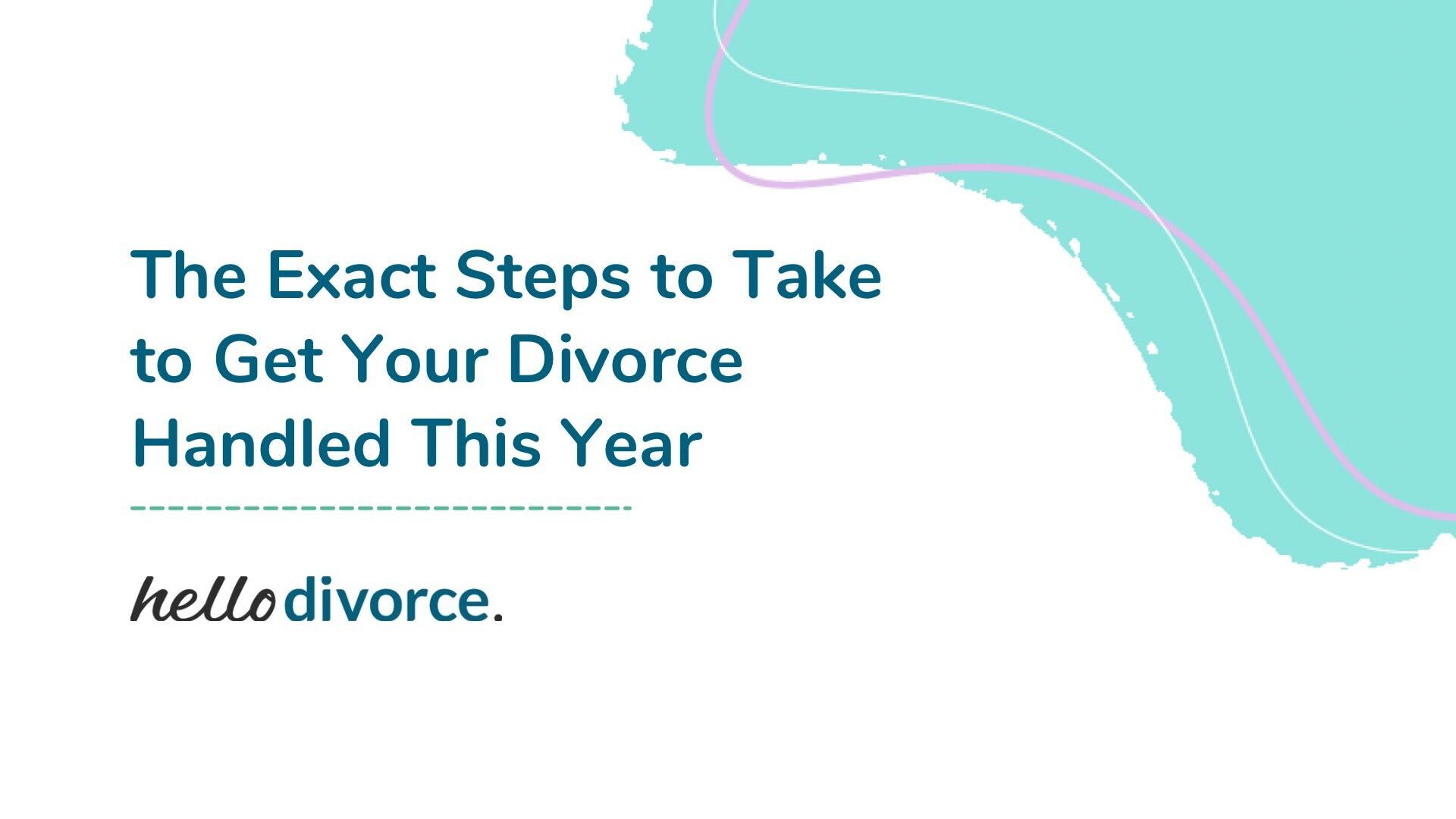 The Exact Steps to Take to Get Your Divorce Handled This Year

hello divorce.